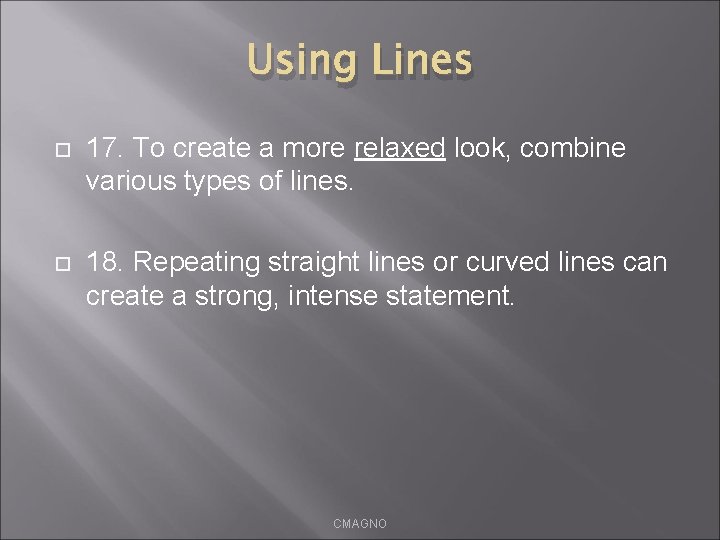 Using Lines

17. To create a more relaxed look, combine various types of lines.

18. Repeating straight lines or curved lines can create a strong, intense statement.

CMAGNO